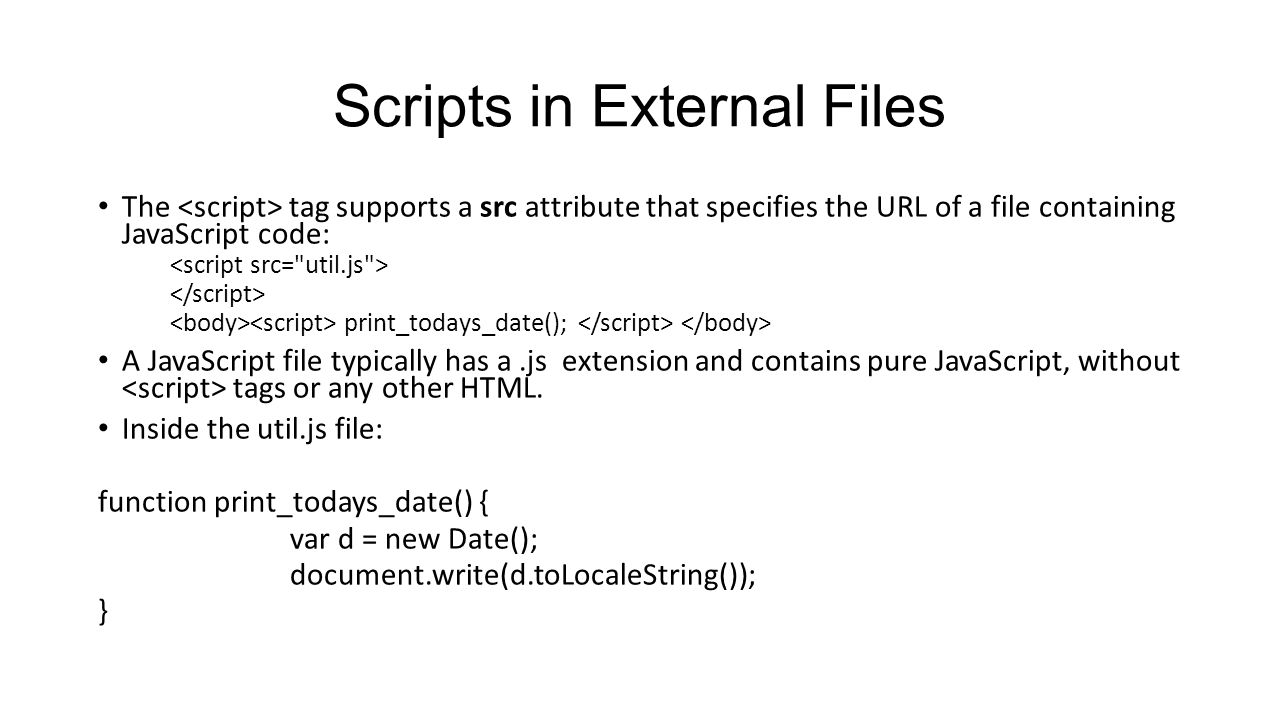 Scripts in External Files

• The <script> tag supports a src attribute that specifies the URL of a file containing JavaScript code:

<script src="util.js">
</script>
<body><script> print_todays_date(); </script> </body>

• A JavaScript file typically has a .js extension and contains pure JavaScript, without <script> tags or any other HTML.

• Inside the util.js file:

function print_todays_date() {
var d = new Date();
document.write(d.toLocaleString());
}